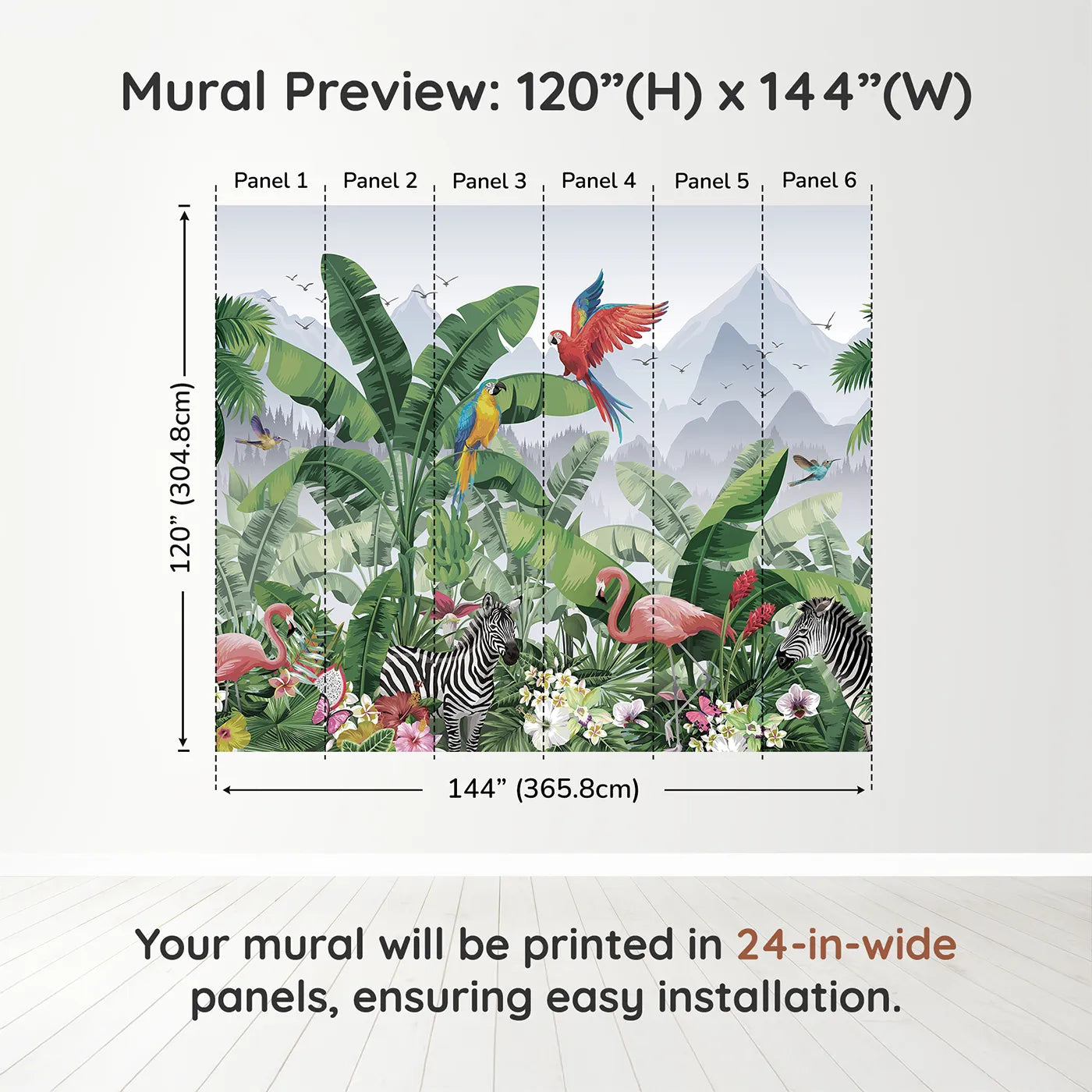 Mural Preview: 120”(H) x 144”(W)

Panel 1 Panel 2 Panel 3 Panel 4 Panel 5 Panel 6

120” (304.8cm)

144” (365.8cm)

Your mural will be printed in 24-in-wide panels, ensuring easy installation.